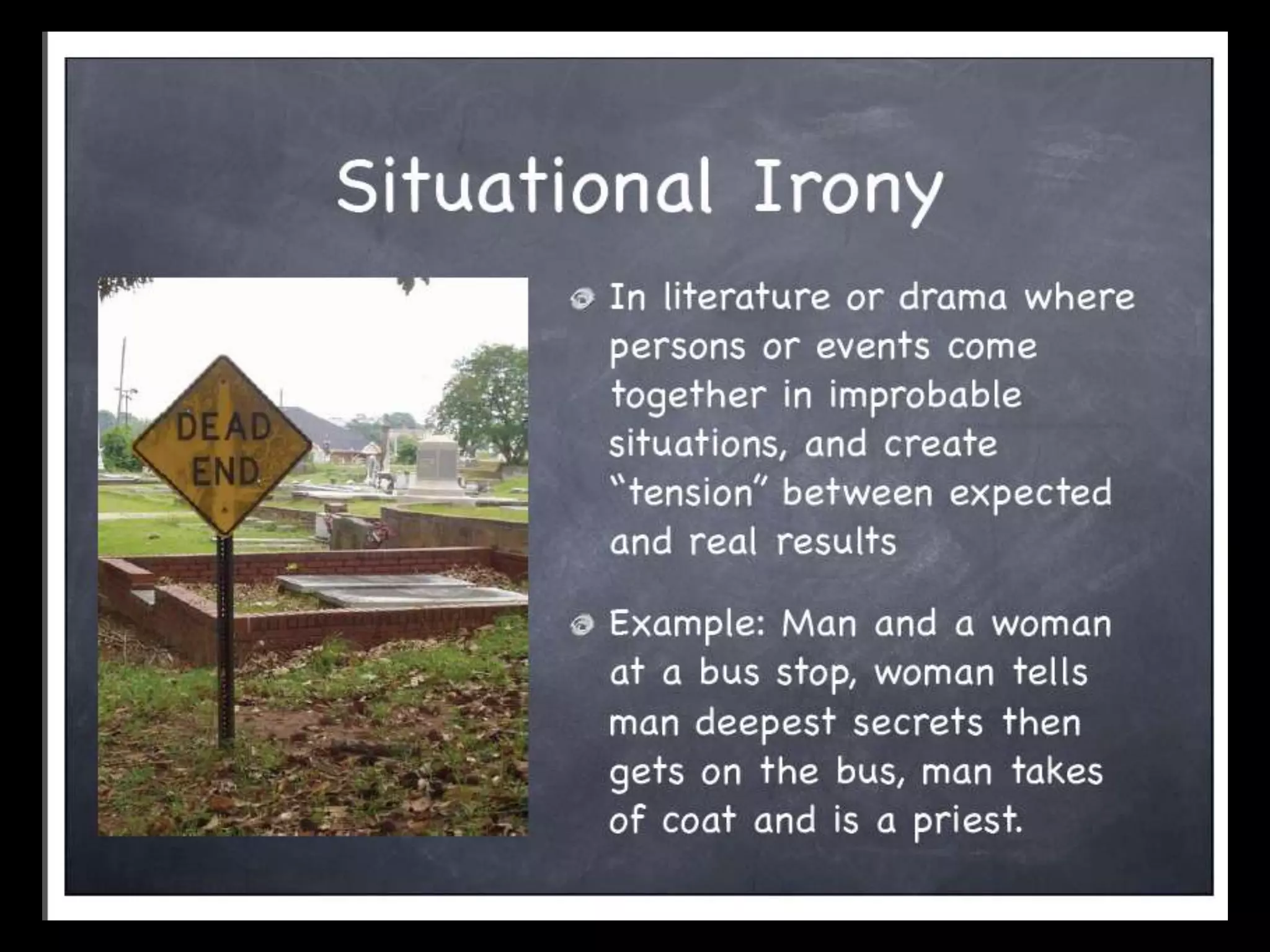 Situational Irony

DEAD END

In literature or drama where persons or events come together in improbable situations, and create "tension" between expected and real results

Example: Man and a woman at a bus stop, woman tells man deepest secrets then gets on the bus, man takes of coat and is a priest.